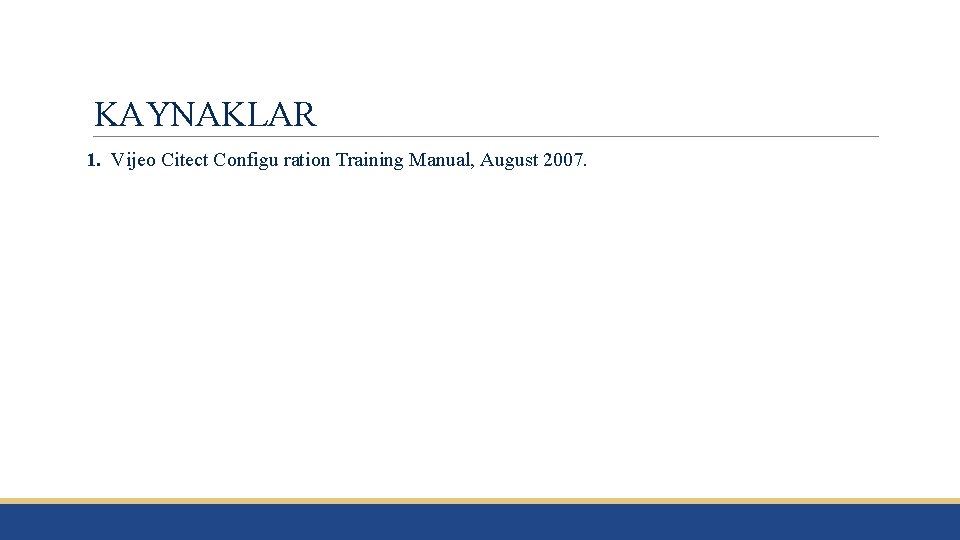 KAYNAKLAR

1. Vijeo Citect Configu ration Training Manual, August 2007.